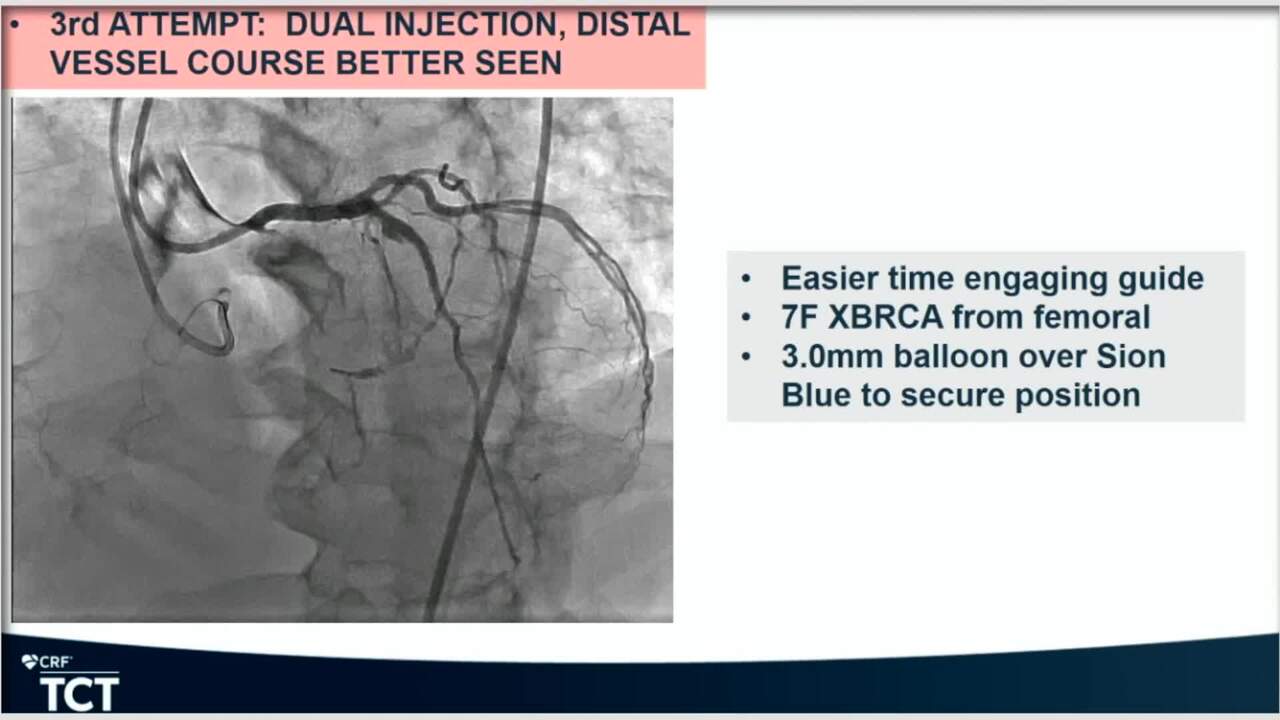 • 3rd ATTEMPT: DUAL INJECTION, DISTAL VESSEL COURSE BETTER SEEN

• Easier time engaging guide
• 7F XBRCA from femoral
• 3.0mm balloon over Sion Blue to secure position

CRF
TCT